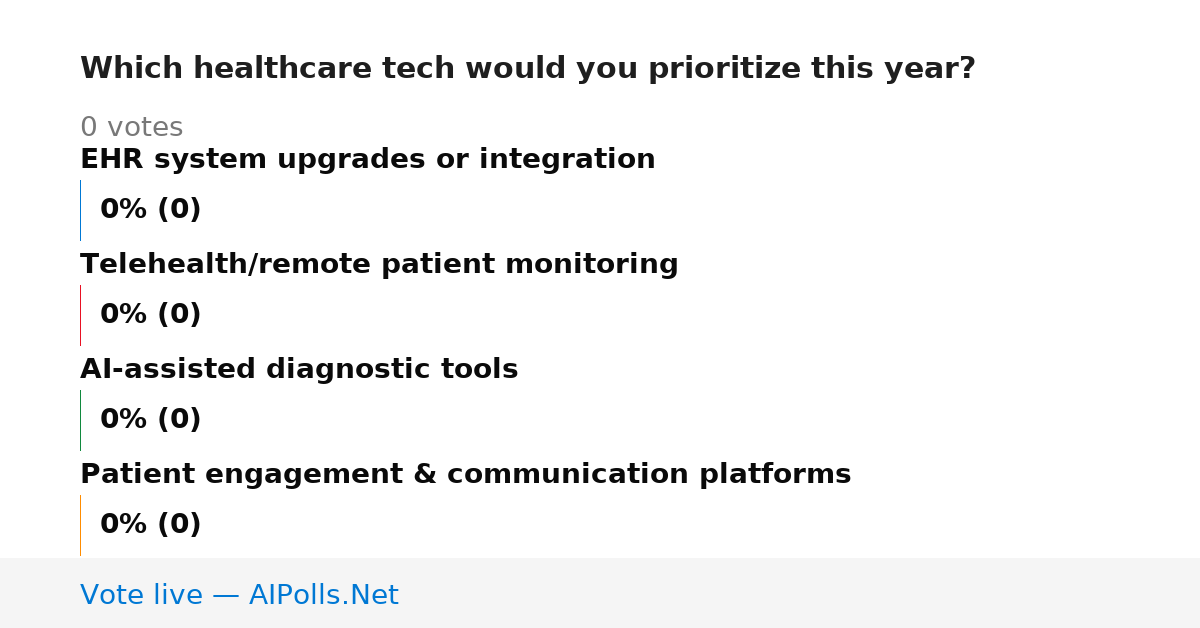 Which healthcare tech would you prioritize this year?

0 votes

EHR system upgrades or integration

0% (0)

Telehealth/remote patient monitoring

0% (0)

AI-assisted diagnostic tools

0% (0)

Patient engagement & communication platforms

0% (0)

Vote live — AIPolls.Net